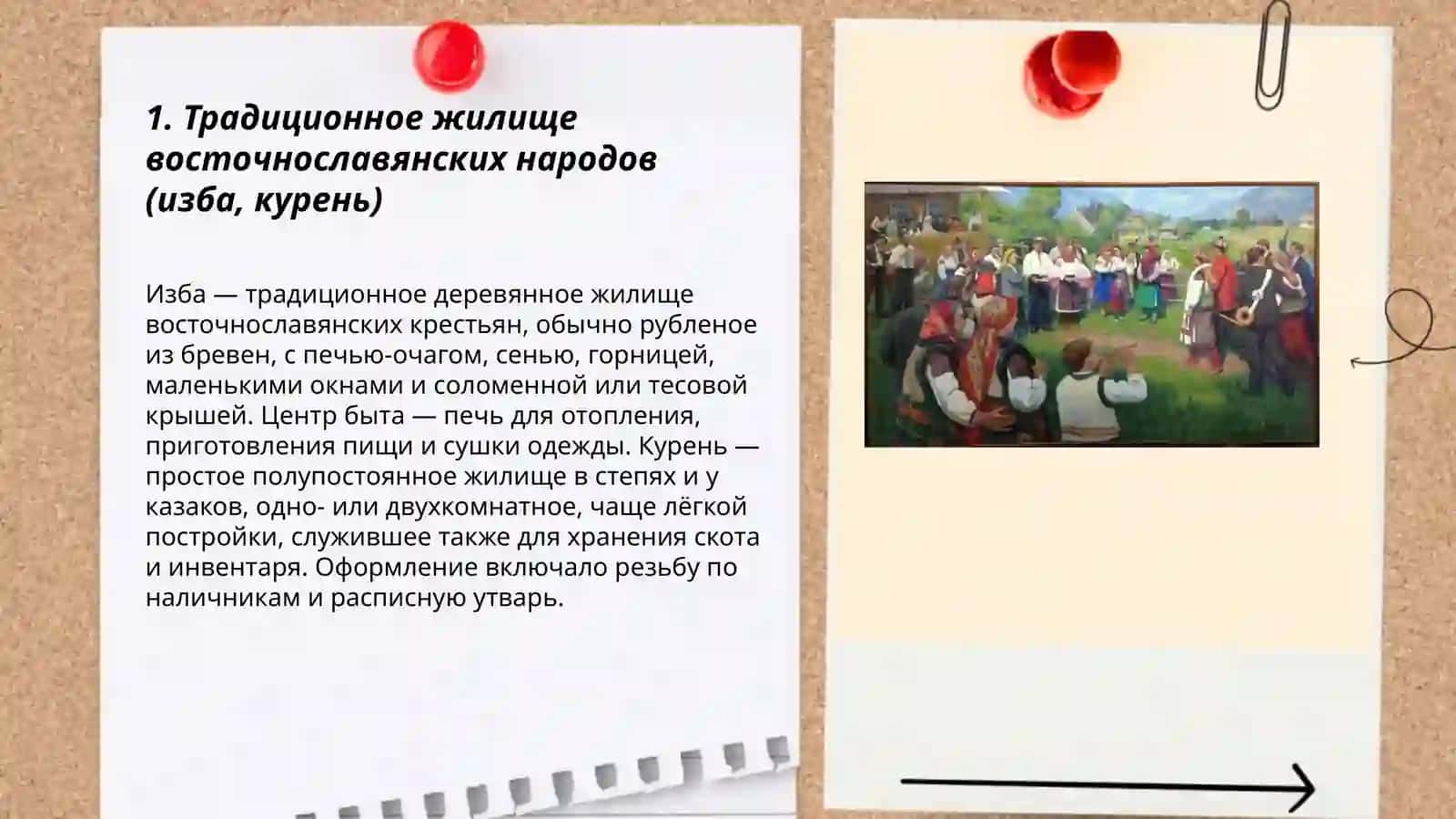 1. Традиционное жилище восточнославянских народов (изба, курень)

Изба — традиционное деревянное жилище восточнославянских крестьян, обычно рубленое из бревен, с печью-очагом, сенью, горницей, маленькими окнами и соломенной или тесовой крышей. Центр быта — печь для отопления, приготовления пищи и сушки одежды. Курень — простое полупостоянное жилище в степях и у казаков, одно- или двухкомнатное, чаще лёгкой постройки, служившее также для хранения скота и инвентаря. Оформление включало резьбу по наличникам и расписную утварь.